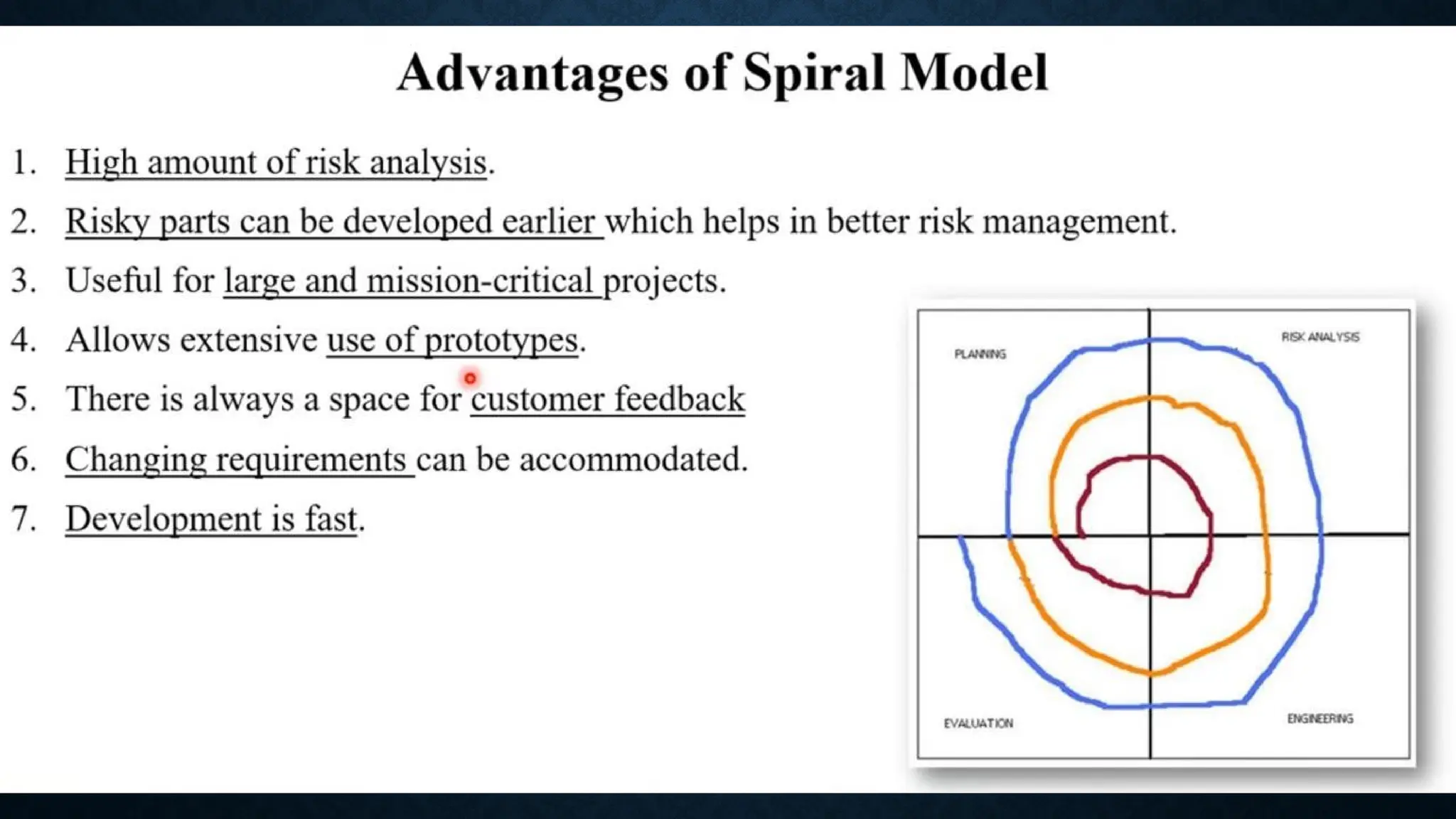 Advantages of Spiral Model

1. High amount of risk analysis.
2. Risky parts can be developed earlier which helps in better risk management.
3. Useful for large and mission-critical projects.
4. Allows extensive use of prototypes.
5. There is always a space for customer feedback
6. Changing requirements can be accommodated.
7. Development is fast.

PLANNING
RISK ANALYSIS
EVALUATION
ENGINEERING